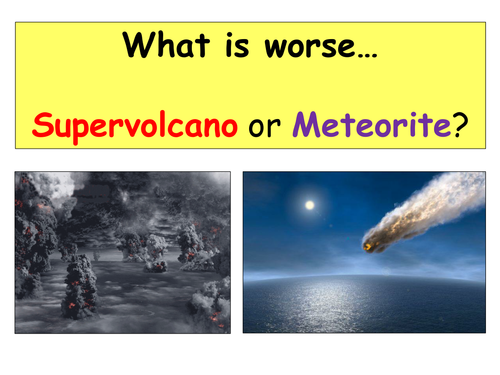 What is worse…

Supervolcano or Meteorite?